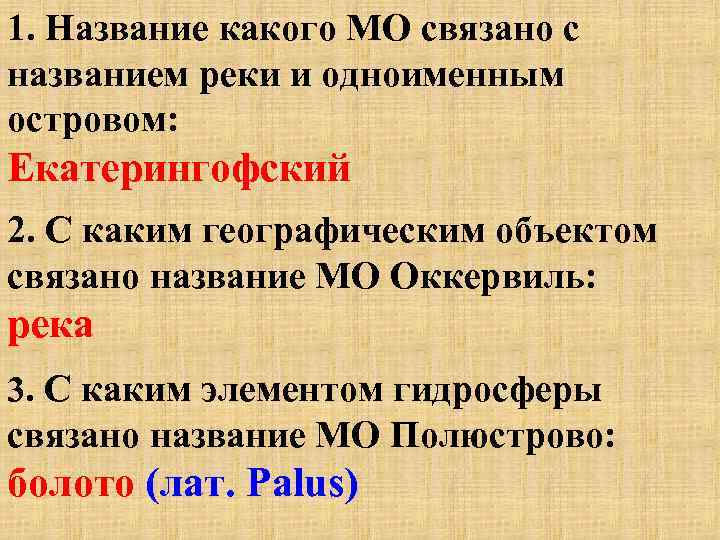 1. Название какого МО связано с названием реки и одноименным островом:
Екатерингофский

2. С каким географическим объектом связано название МО Оккервиль:
река

3. С каким элементом гидросферы связано название МО Полюстрово:
болото (лат. Palus)